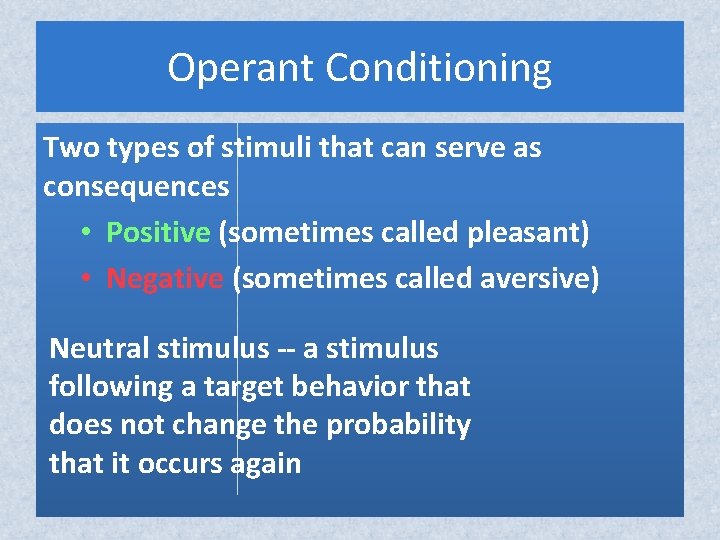 Operant Conditioning

Two types of stimuli that can serve as consequences

• Positive (sometimes called pleasant)
• Negative (sometimes called aversive)

Neutral stimulus -- a stimulus following a target behavior that does not change the probability that it occurs again